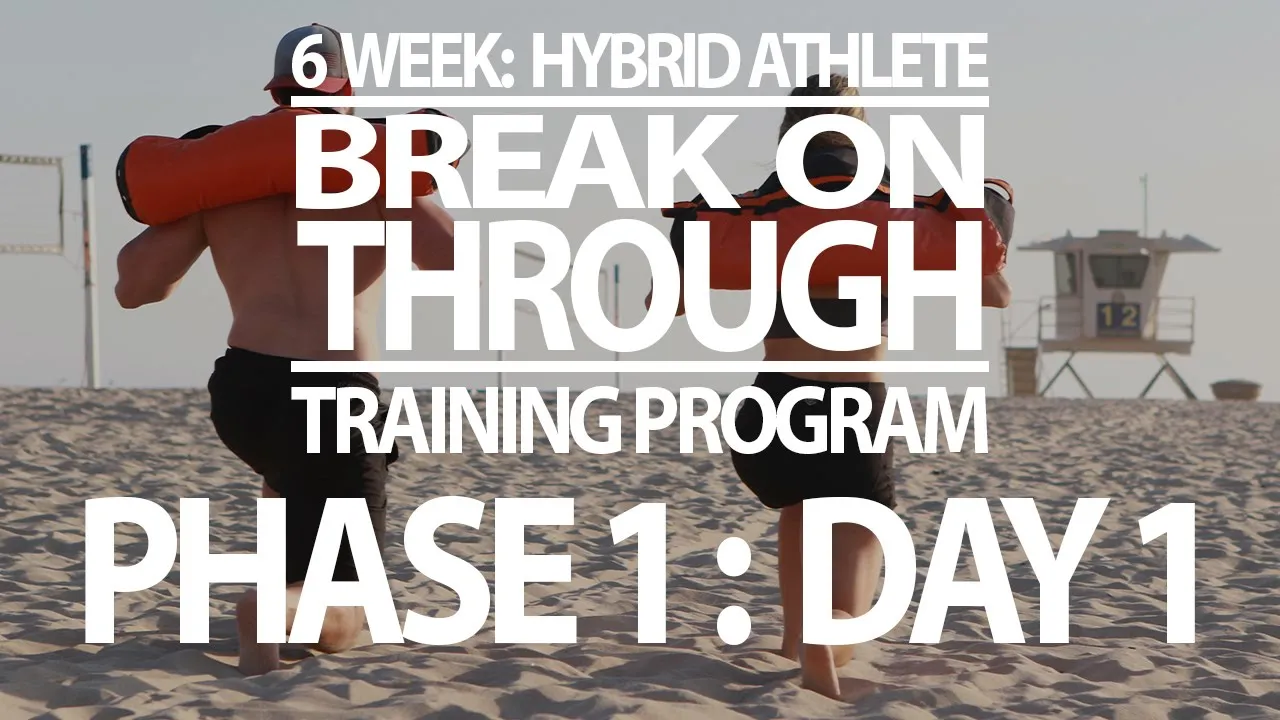 6 WEEK: HYBRID ATHLETE

BREAK ON THROUGH

TRAINING PROGRAM

PHASE 1 : DAY 1

12